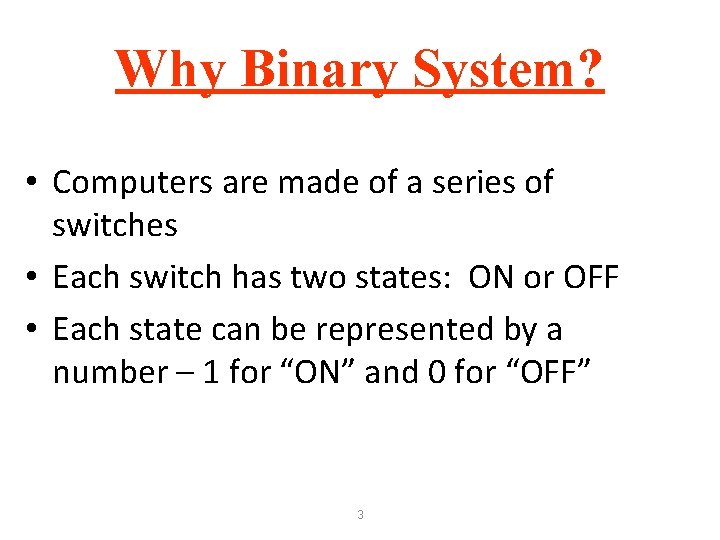 Why Binary System?

• Computers are made of a series of switches

• Each switch has two states: ON or OFF

• Each state can be represented by a number – 1 for “ON” and 0 for “OFF”

3